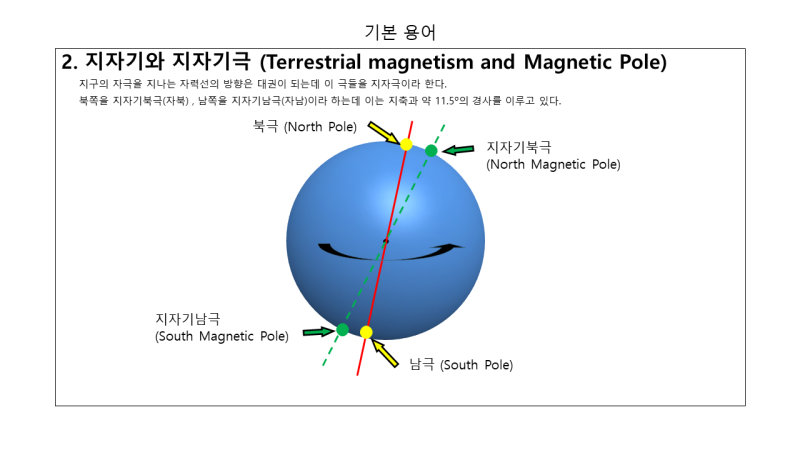 기본 용어

2. 지자기와 지자기극 (Terrestrial magnetism and Magnetic Pole)

지구의 자극을 지나는 자력선의 방향은 대권이 되는데 이 극들을 지자극이라 한다.

북쪽을 지자기북극(자북) , 남쪽을 지자기남극(자남)이라 하는데 이는 지축과 약 11.5º의 경사를 이루고 있다.

북극 (North Pole)

지자기북극 (North Magnetic Pole)

지자기남극 (South Magnetic Pole)

남극 (South Pole)